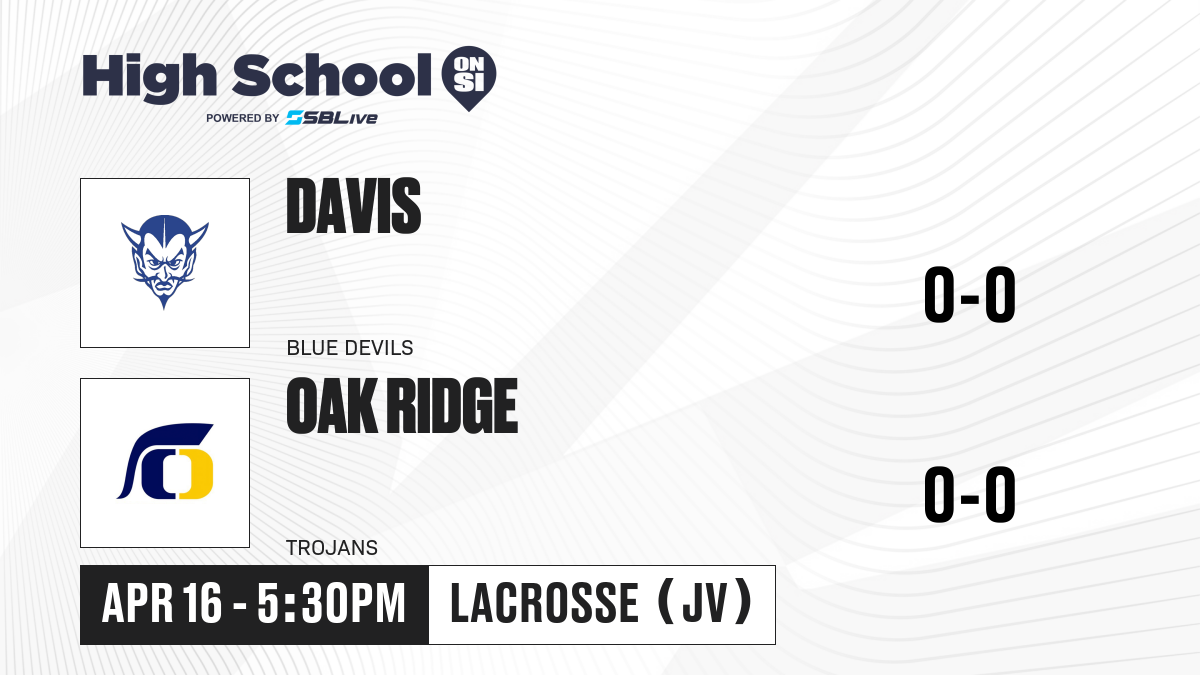 High School ON SI
POWERED BY SBLive

DAVIS
BLUE DEVILS
0-0

OAK RIDGE
TROJANS
0-0

APR 16 - 5:30PM
LACROSSE (JV)